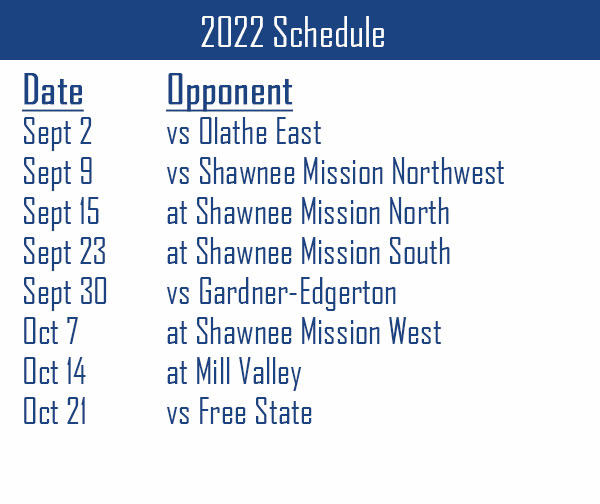 2022 Schedule

| Date | Opponent |
|---|---|
| Sept 2 | vs Olathe East |
| Sept 9 | vs Shawnee Mission Northwest |
| Sept 15 | at Shawnee Mission North |
| Sept 23 | at Shawnee Mission South |
| Sept 30 | vs Gardner-Edgerton |
| Oct 7 | at Shawnee Mission West |
| Oct 14 | at Mill Valley |
| Oct 21 | vs Free State |